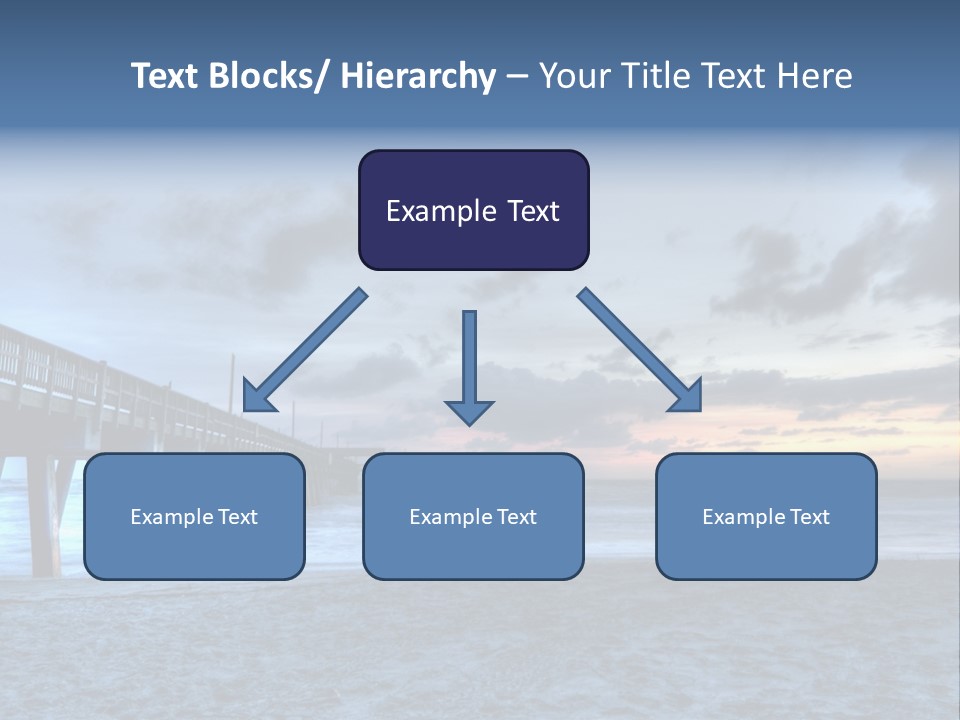 Text Blocks/ Hierarchy – Your Title Text Here

Example Text

Example Text

Example Text

Example Text